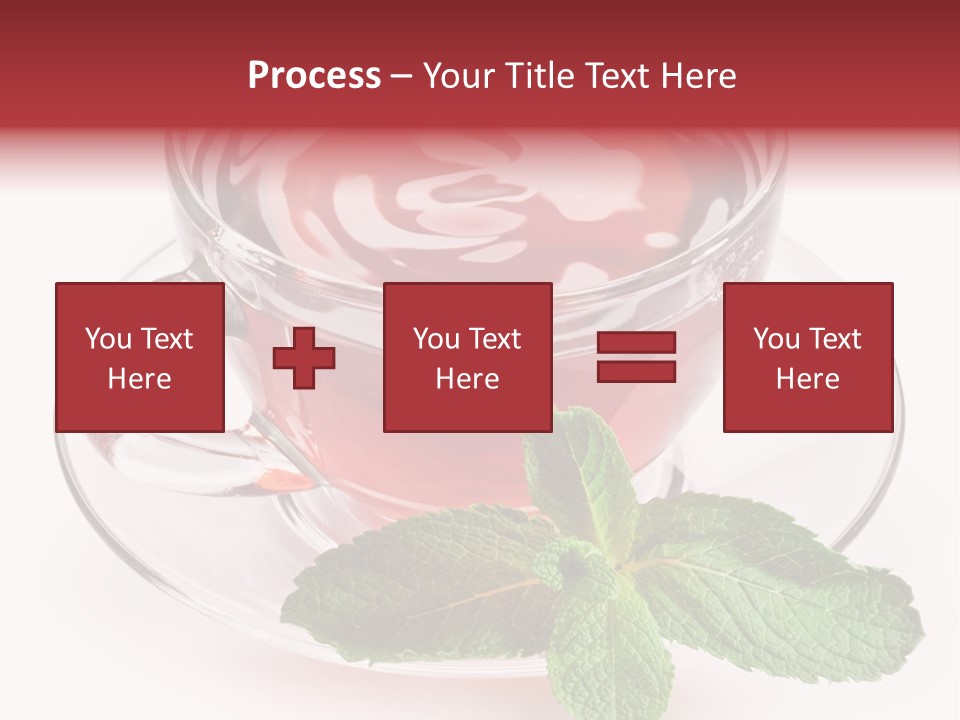 Process – Your Title Text Here

You Text Here

You Text Here

You Text Here